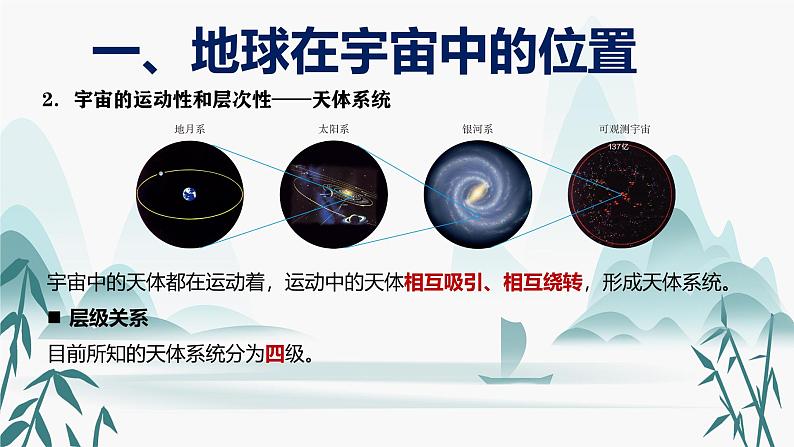 一、地球在宇宙中的位置

2. 宇宙的运动性和层次性——天体系统

地月系

太阳系

银河系

可观测宇宙

137亿

宇宙中的天体都在运动着，运动中的天体相互吸引、相互绕转，形成天体系统。

■ 层级关系

目前所知的天体系统分为四级。